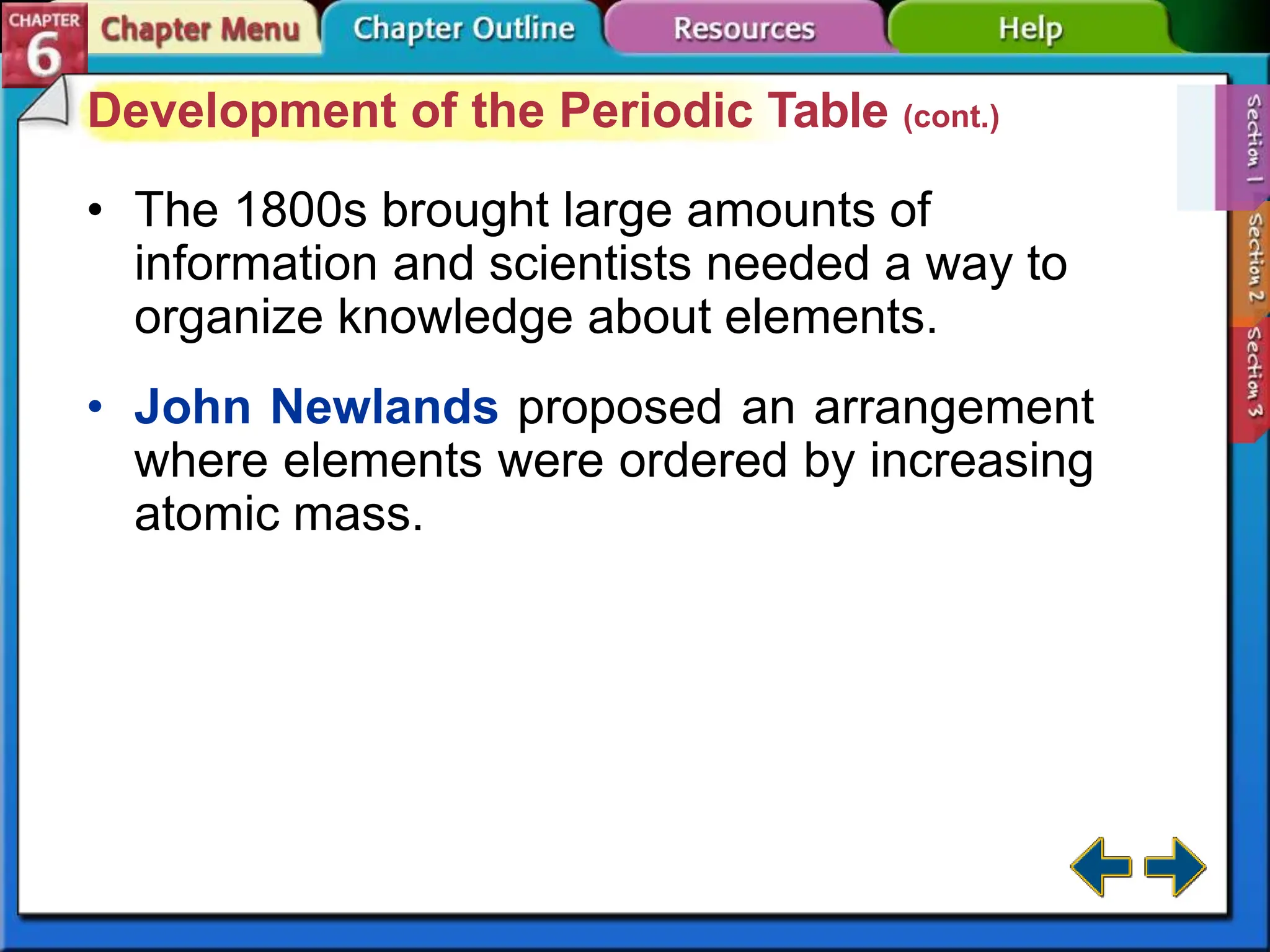 CHAPTER 6

Chapter Menu

Chapter Outline

Resources

Help

Development of the Periodic Table (cont.)

• The 1800s brought large amounts of information and scientists needed a way to organize knowledge about elements.

• John Newlands proposed an arrangement where elements were ordered by increasing atomic mass.

Section 1

Section 2

Section 3